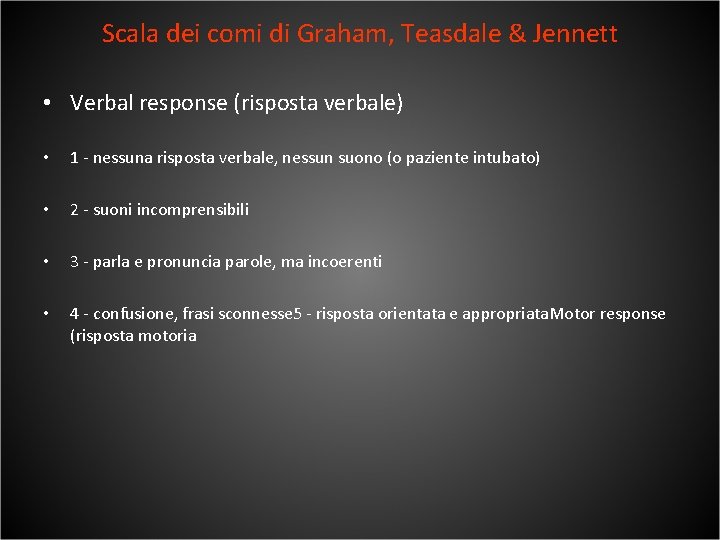 Scala dei comi di Graham, Teasdale & Jennett

• Verbal response (risposta verbale)

• 1 - nessuna risposta verbale, nessun suono (o paziente intubato)

• 2 - suoni incomprensibili

• 3 - parla e pronuncia parole, ma incoerenti

• 4 - confusione, frasi sconnesse5 - risposta orientata e appropriataMotor response (risposta motoria